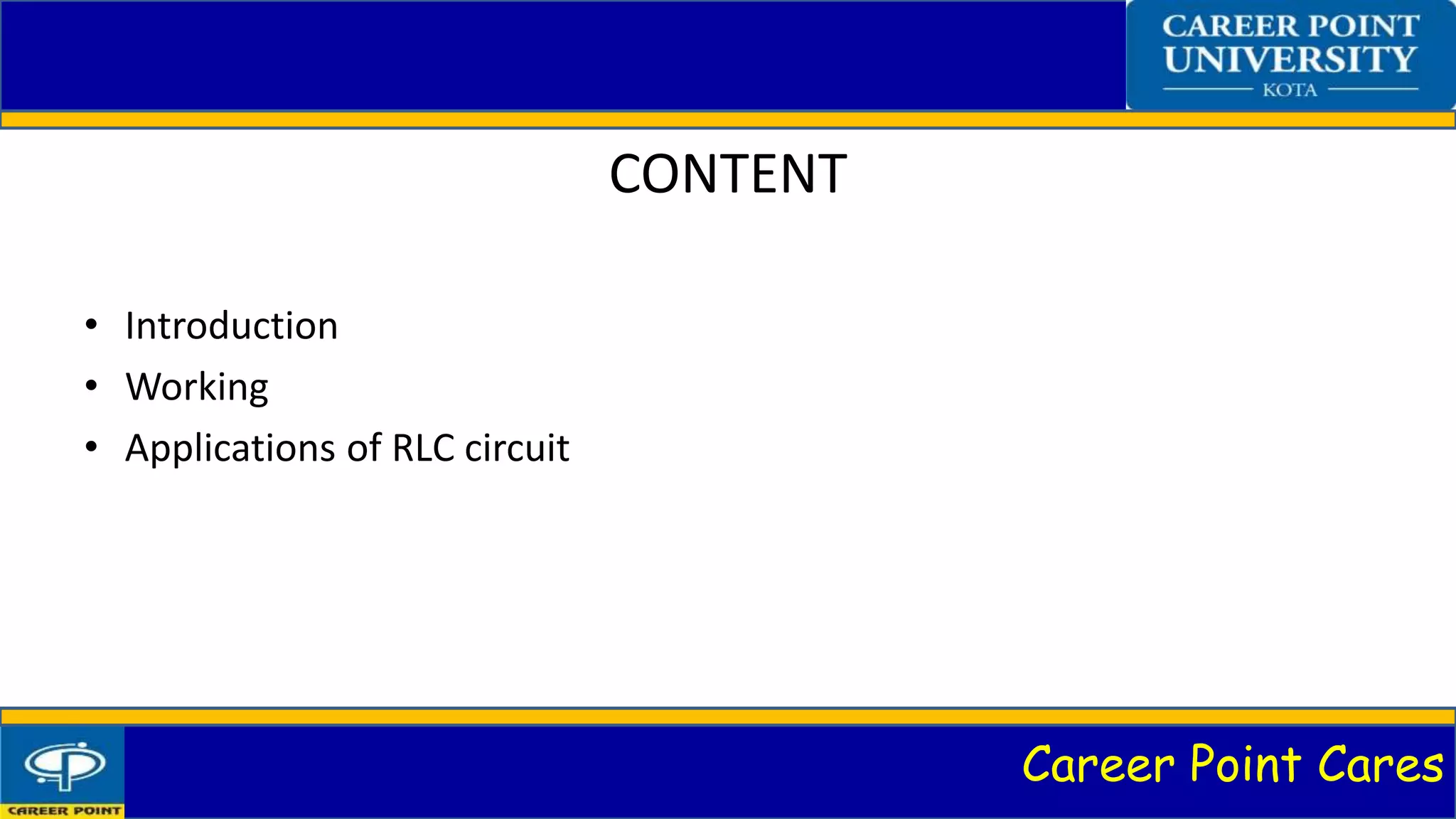 CAREER POINT UNIVERSITY
KOTA

CONTENT

• Introduction
• Working
• Applications of RLC circuit

CAREER POINT

Career Point Cares